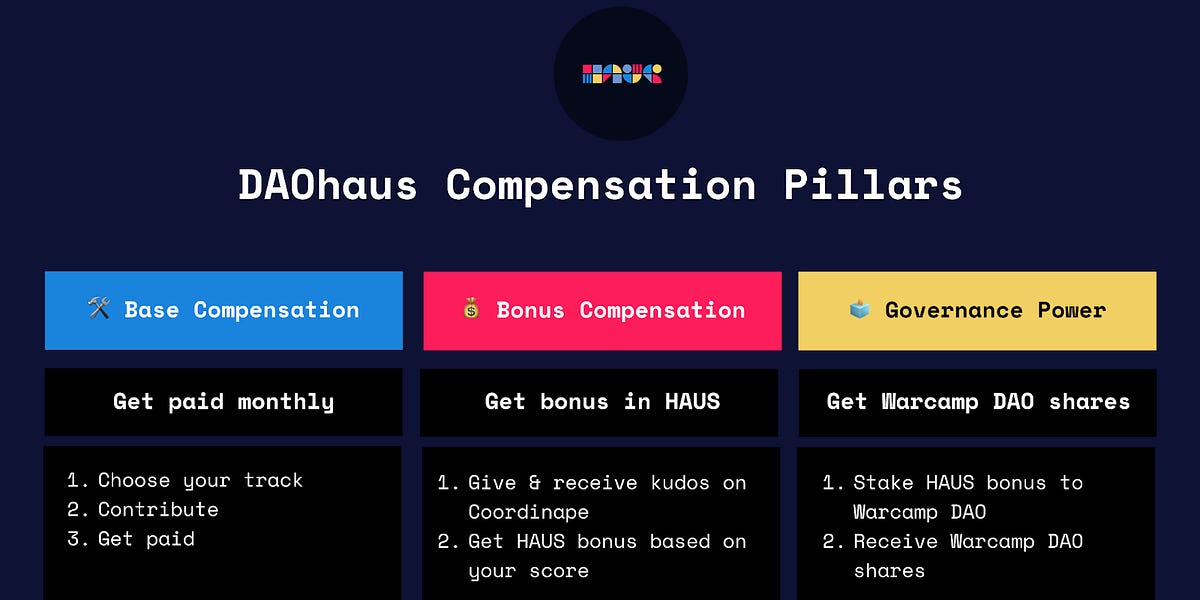 DAOhaus Compensation Pillars

⚒️ Base Compensation

Get paid monthly

1. Choose your track
2. Contribute
3. Get paid

💰 Bonus Compensation

Get bonus in HAUS

1. Give & receive kudos on Coordinape
2. Get HAUS bonus based on your score

🗳️ Governance Power

Get Warcamp DAO shares

1. Stake HAUS bonus to Warcamp DAO
2. Receive Warcamp DAO shares